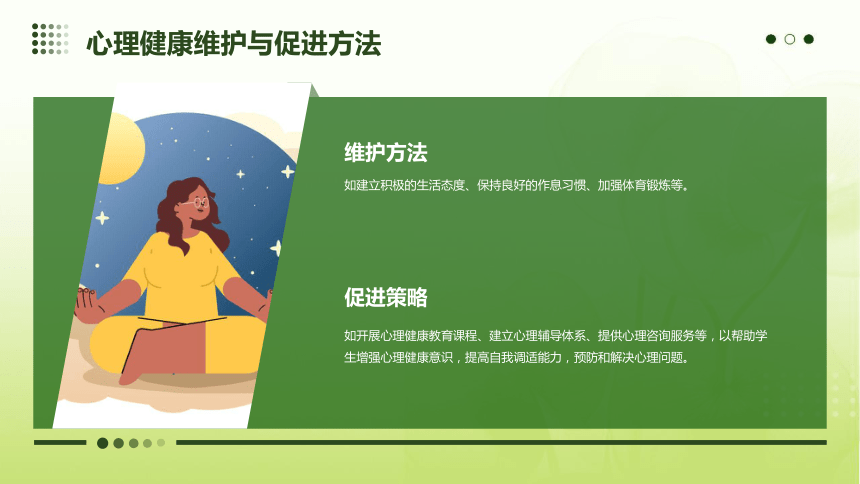 心理健康维护与促进方法

维护方法

如建立积极的生活态度、保持良好的作息习惯、加强体育锻炼等。

促进策略

如开展心理健康教育课程、建立心理辅导体系、提供心理咨询服务等，以帮助学生增强心理健康意识，提高自我调适能力，预防和解决心理问题。